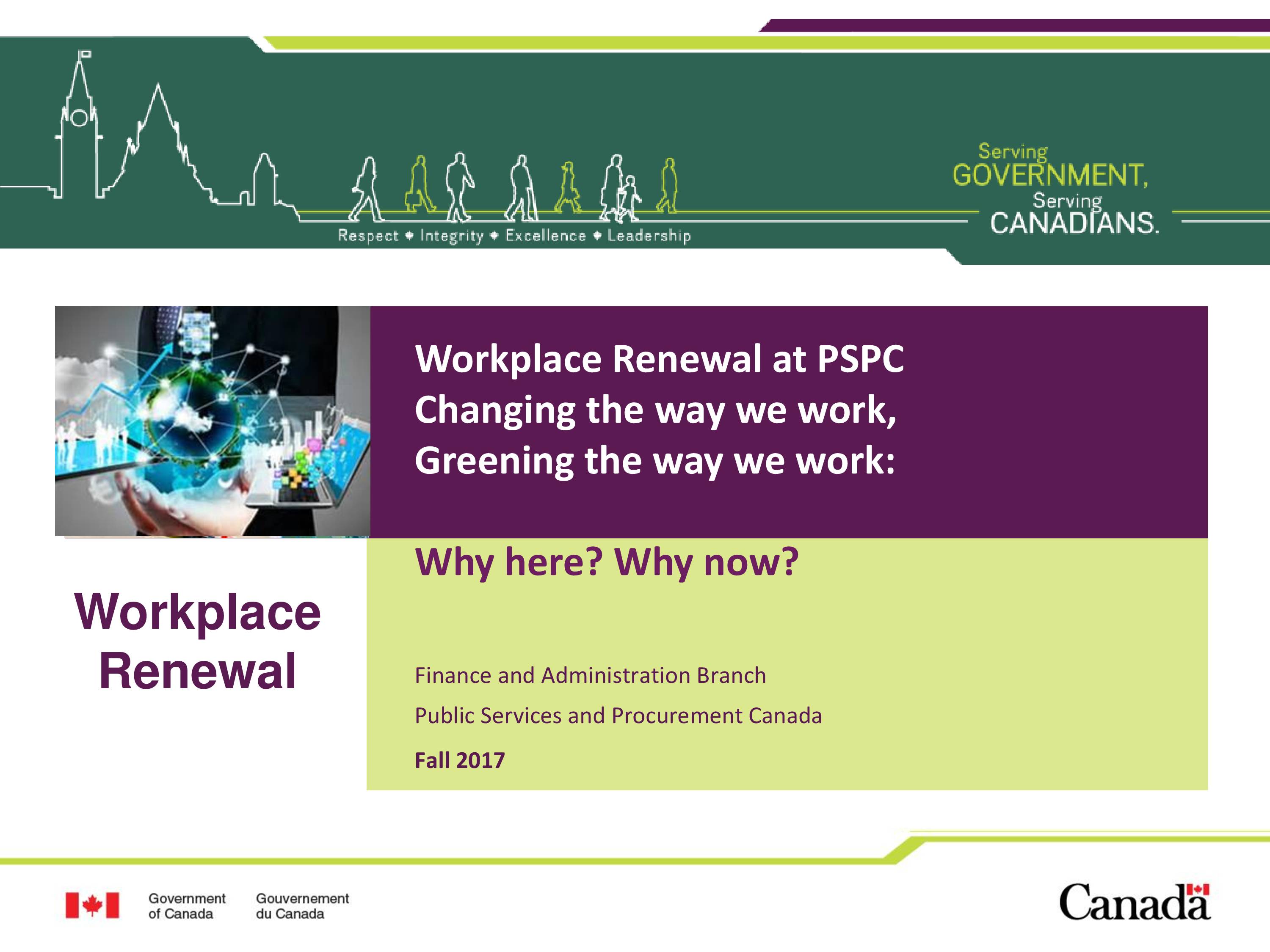 Respect ◆ Integrity ◆ Excellence ◆ Leadership

Serving GOVERNMENT, Serving CANADIANS.

Workplace Renewal at PSPC
Changing the way we work,
Greening the way we work:

Why here? Why now?

Workplace Renewal

Finance and Administration Branch

Public Services and Procurement Canada

Fall 2017

Government of Canada

Gouvernement du Canada

Canada